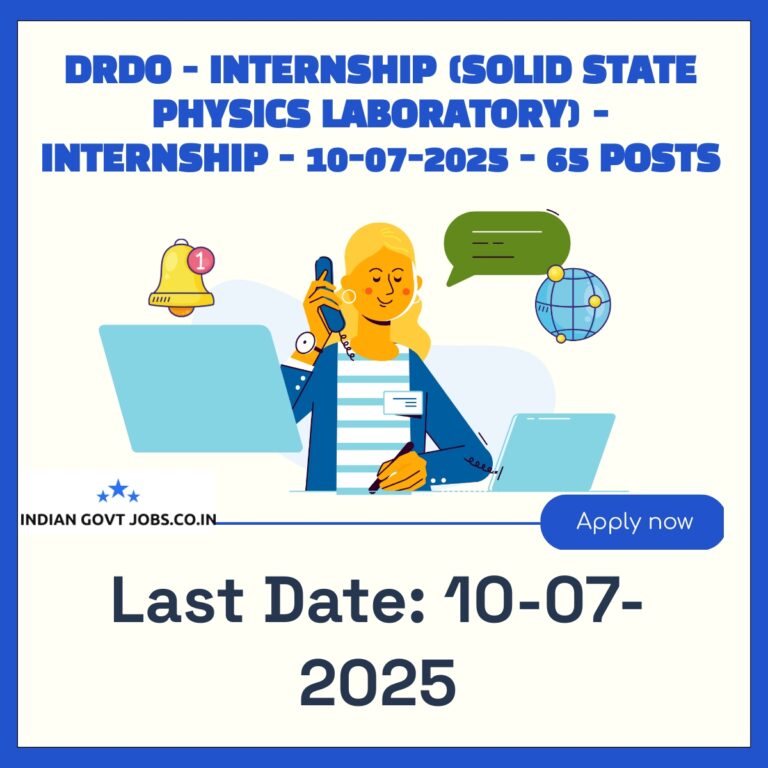 DRDO - INTERNSHIP (SOLID STATE PHYSICS LABORATORY) - INTERNSHIP - 10-07-2025 - 65 POSTS

1

INDIAN GOVT JOBS.CO.IN

Apply now

Last Date: 10-07-2025